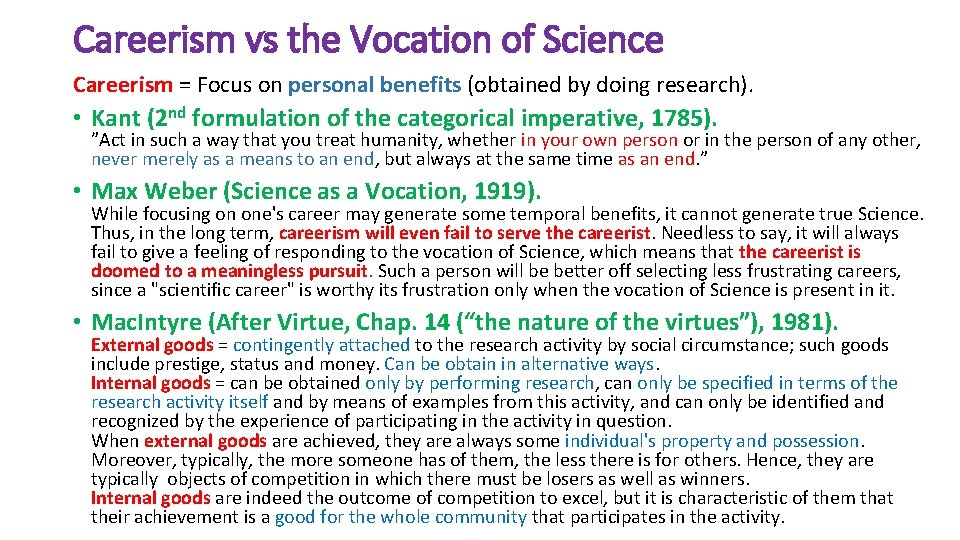 Careerism vs the Vocation of Science

Careerism = Focus on personal benefits (obtained by doing research).

• Kant ($2^{nd}$ formulation of the categorical imperative, 1785).

"Act in such a way that you treat humanity, whether in your own person or in the person of any other, never merely as a means to an end, but always at the same time as an end."

• Max Weber (Science as a Vocation, 1919).

While focusing on one's career may generate some temporal benefits, it cannot generate true Science. Thus, in the long term, careerism will even fail to serve the careerist. Needless to say, it will always fail to give a feeling of responding to the vocation of Science, which means that the careerist is doomed to a meaningless pursuit. Such a person will be better off selecting less frustrating careers, since a "scientific career" is worthy its frustration only when the vocation of Science is present in it.

• MacIntyre (After Virtue, Chap. 14 ("the nature of the virtues"), 1981).

External goods = contingently attached to the research activity by social circumstance; such goods include prestige, status and money. Can be obtain in alternative ways.
Internal goods = can be obtained only by performing research, can only be specified in terms of the research activity itself and by means of examples from this activity, and can only be identified and recognized by the experience of participating in the activity in question.
When external goods are achieved, they are always some individual's property and possession. Moreover, typically, the more someone has of them, the less there is for others. Hence, they are typically objects of competition in which there must be losers as well as winners.
Internal goods are indeed the outcome of competition to excel, but it is characteristic of them that their achievement is a good for the whole community that participates in the activity.